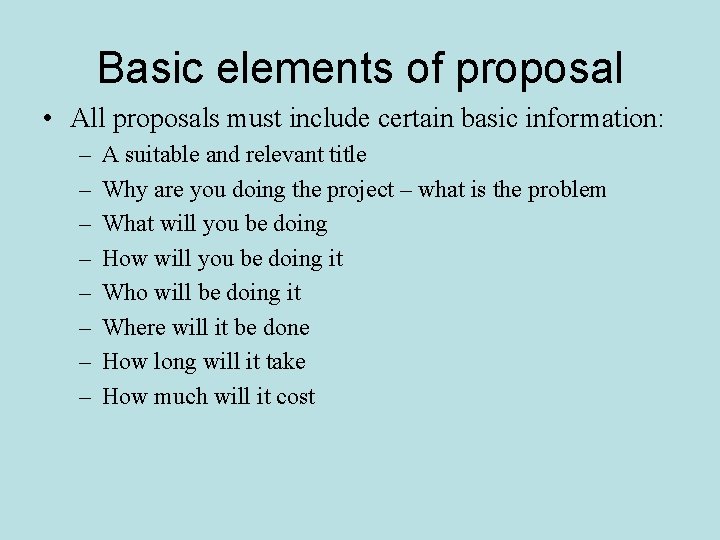 Basic elements of proposal

• All proposals must include certain basic information:
– A suitable and relevant title
– Why are you doing the project – what is the problem
– What will you be doing
– How will you be doing it
– Who will be doing it
– Where will it be done
– How long will it take
– How much will it cost